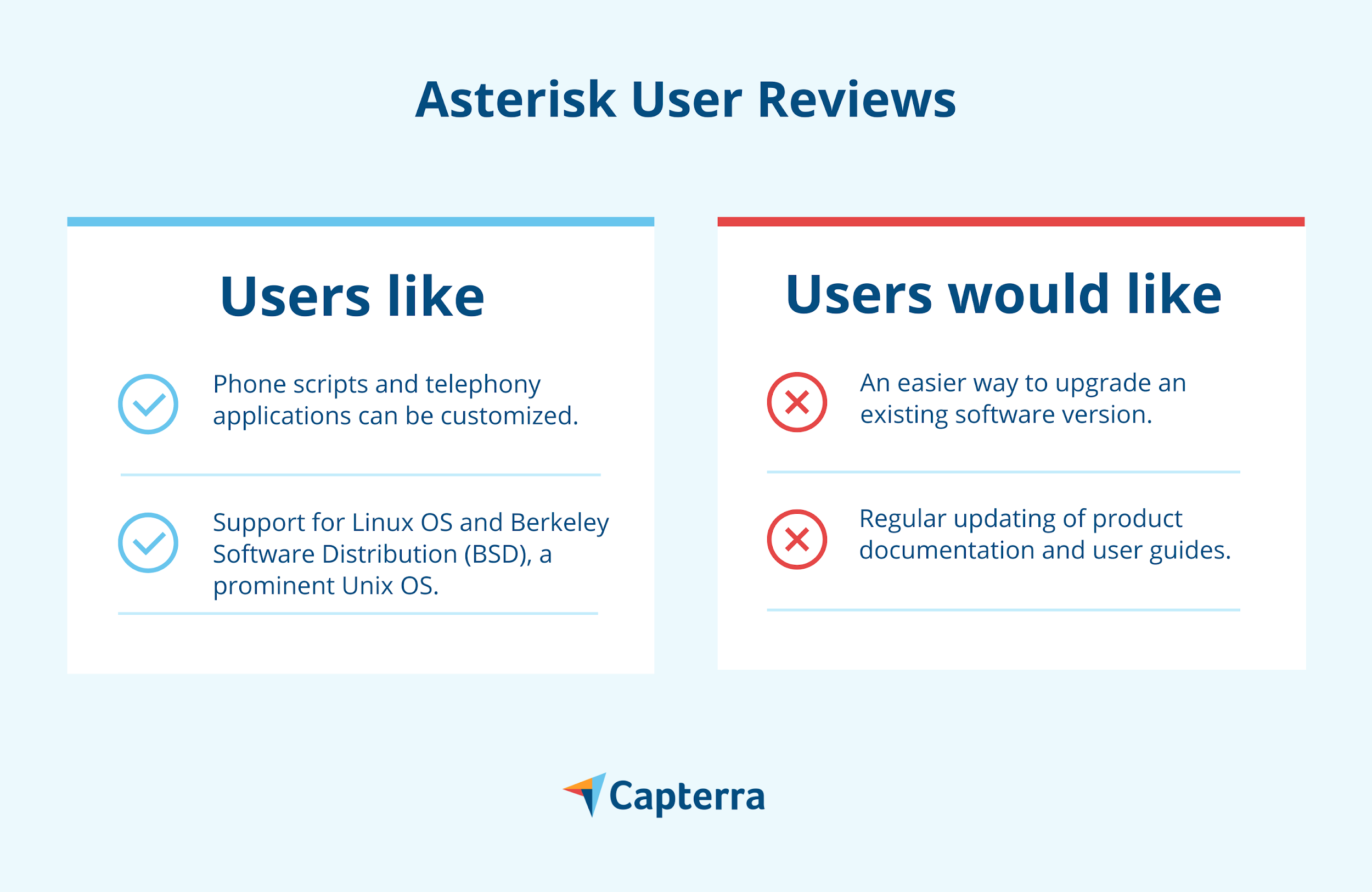 Asterisk User Reviews

Users like

Phone scripts and telephony applications can be customized.

Support for Linux OS and Berkeley Software Distribution (BSD), a prominent Unix OS.

Users would like

An easier way to upgrade an existing software version.

Regular updating of product documentation and user guides.

Capterra